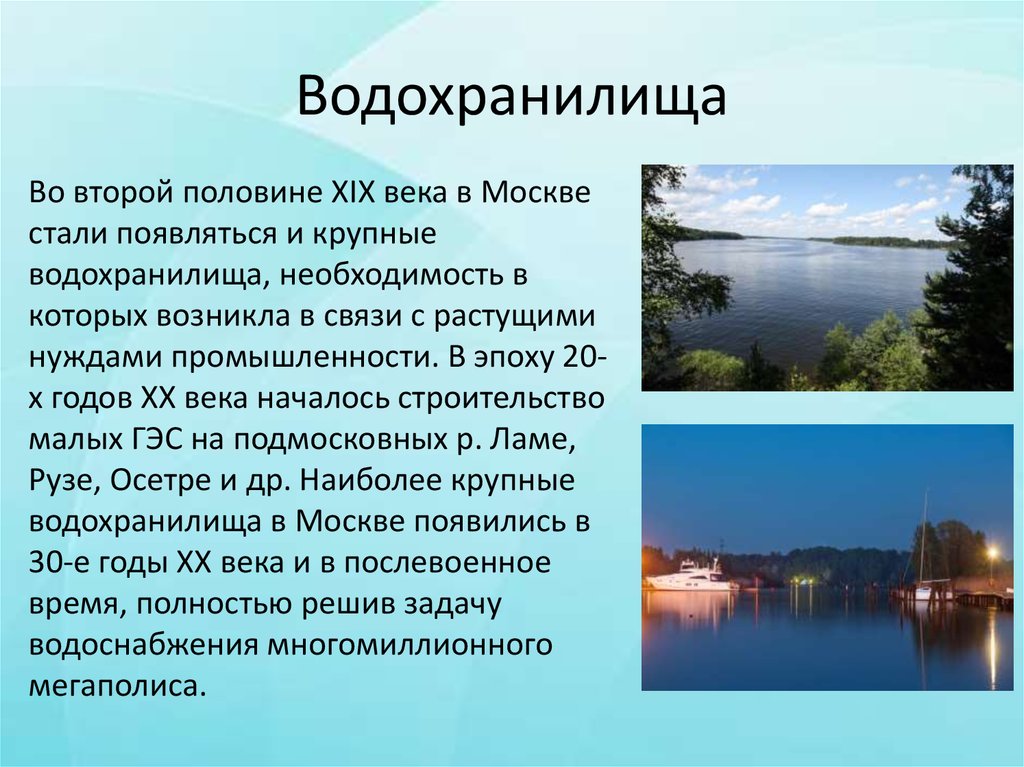 Водохранилища

Во второй половине XIX века в Москве стали появляться и крупные водохранилища, необходимость в которых возникла в связи с растущими нуждами промышленности. В эпоху 20-х годов XX века началось строительство малых ГЭС на подмосковных р. Ламе, Рузе, Осетре и др. Наиболее крупные водохранилища в Москве появились в 30-е годы XX века и в послевоенное время, полностью решив задачу водоснабжения многомиллионного мегаполиса.